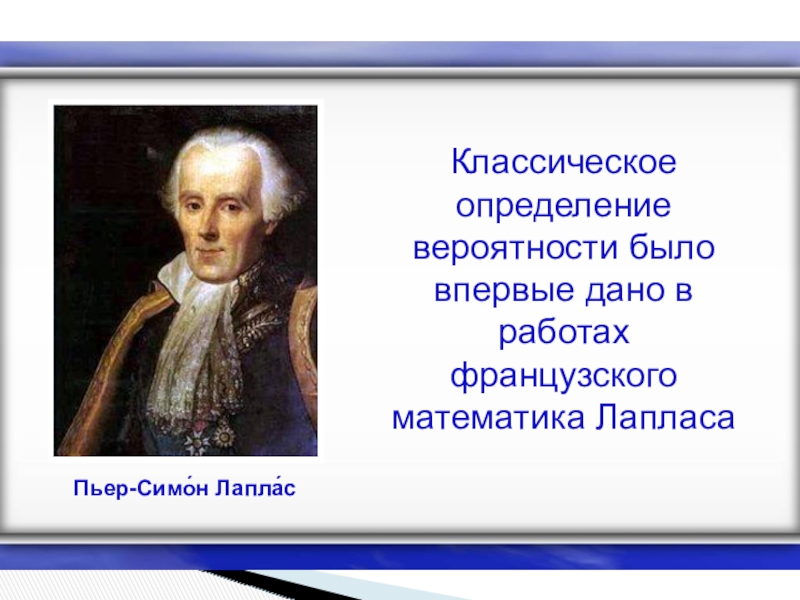 Классическое определение вероятности было впервые дано в работах французского математика Лапласа

Пьер-Симо́н Лапла́с